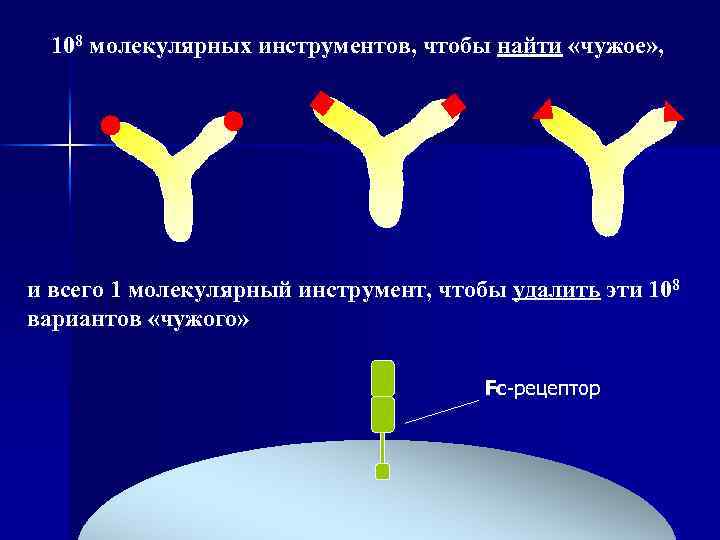 $10^8$ молекулярных инструментов, чтобы найти «чужое»,

и всего 1 молекулярный инструмент, чтобы удалить эти $10^8$ вариантов «чужого»

Fc-рецептор